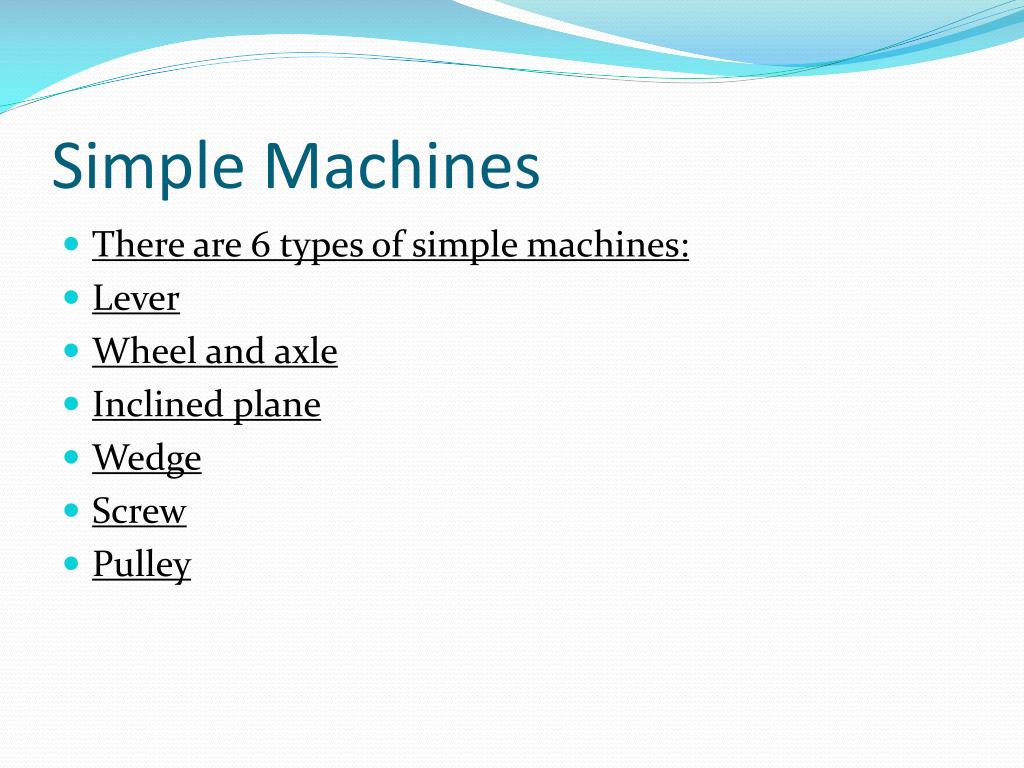 Simple Machines

- There are 6 types of simple machines:
- Lever
- Wheel and axle
- Inclined plane
- Wedge
- Screw
- Pulley